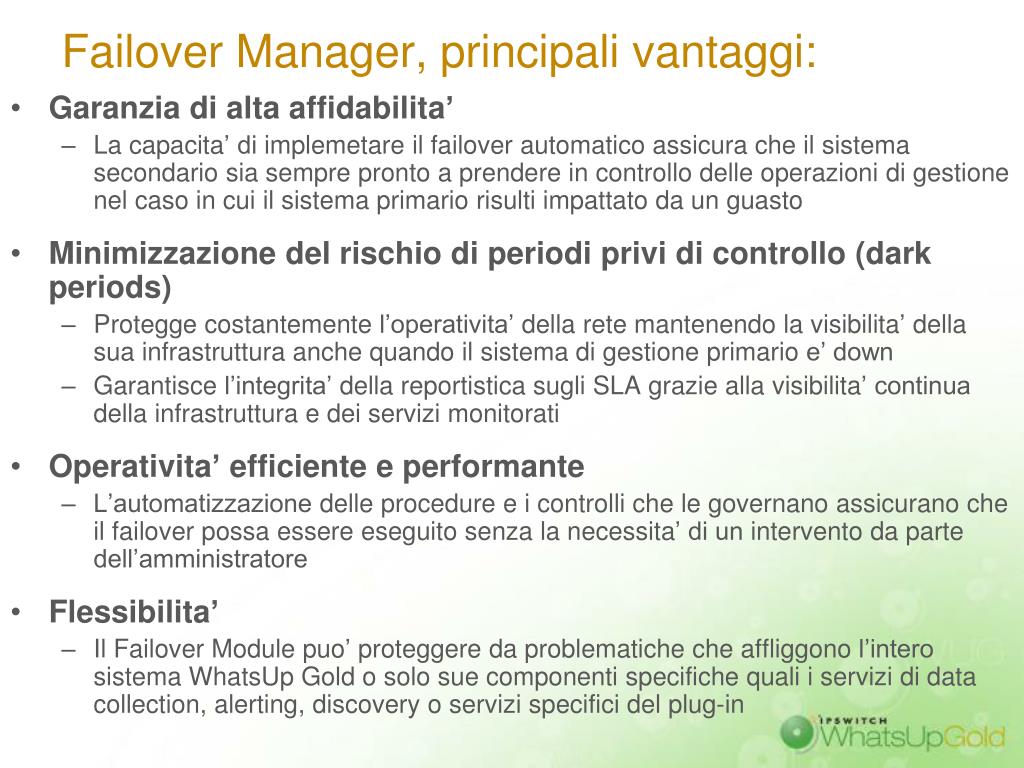 Failover Manager, principali vantaggi:

• Garanzia di alta affidabilita’
– La capacita’ di implemetare il failover automatico assicura che il sistema secondario sia sempre pronto a prendere in controllo delle operazioni di gestione nel caso in cui il sistema primario risulti impattato da un guasto

• Minimizzazione del rischio di periodi privi di controllo (dark periods)
– Protegge costantemente l’operativita’ della rete mantenendo la visibilita’ della sua infrastruttura anche quando il sistema di gestione primario e’ down
– Garantisce l’integrita’ della reportistica sugli SLA grazie alla visibilita’ continua della infrastruttura e dei servizi monitorati

• Operativita’ efficiente e performante
– L’automatizzazione delle procedure e i controlli che le governano assicurano che il failover possa essere eseguito senza la necessita’ di un intervento da parte dell’amministratore

• Flessibilita’
– Il Failover Module puo’ proteggere da problematiche che affliggono l’intero sistema WhatsUp Gold o solo sue componenti specifiche quali i servizi di data collection, alerting, discovery o servizi specifici del plug-in

IPSWITCH WhatsUpGold